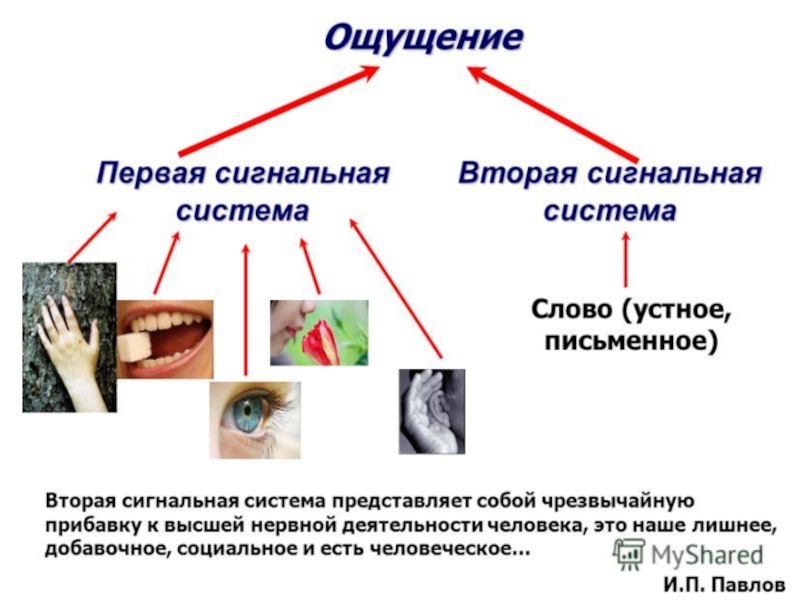 Ощущение

Первая сигнальная система

Вторая сигнальная система

Слово (устное, письменное)

Вторая сигнальная система представляет собой чрезвычайную прибавку к высшей нервной деятельности человека, это наше лишнее, добавочное, социальное и есть человеческое...

MyShared

И.П. Павлов